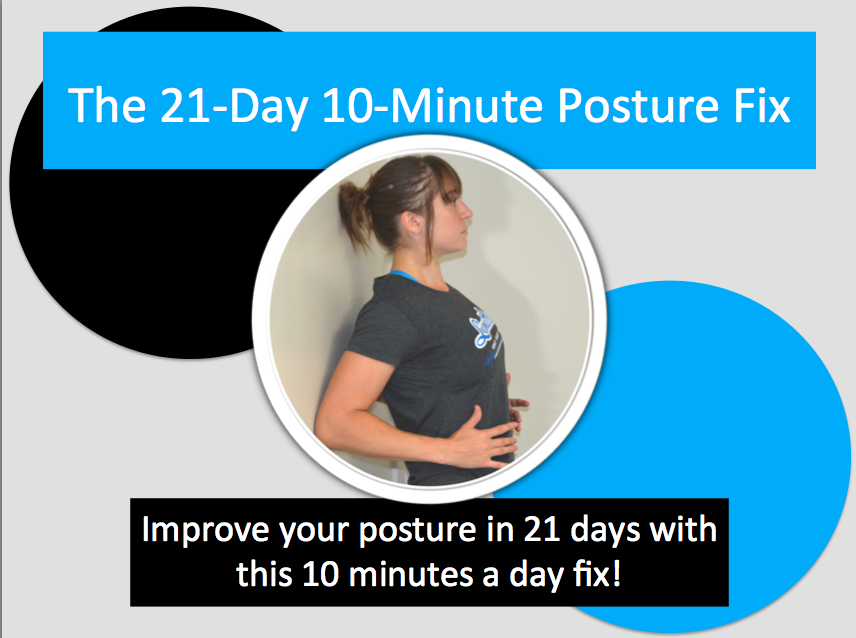 The 21-Day 10-Minute Posture Fix

Improve your posture in 21 days with this 10 minutes a day fix!